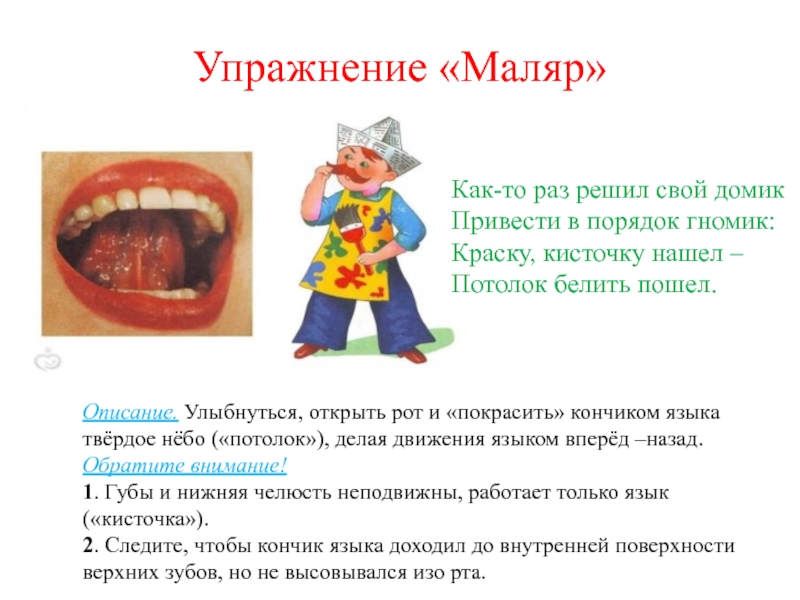 Упражнение «Маляр»

Как-то раз решил свой домик
Привести в порядок гномик:
Краску, кисточку нашел –
Потолок белить пошел.

Описание. Улыбнуться, открыть рот и «покрасить» кончиком языка твёрдое нёбо («потолок»), делая движения языком вперёд –назад.
Обратите внимание!
1. Губы и нижняя челюсть неподвижны, работает только язык («кисточка»).
2. Следите, чтобы кончик языка доходил до внутренней поверхности верхних зубов, но не высовывался изо рта.